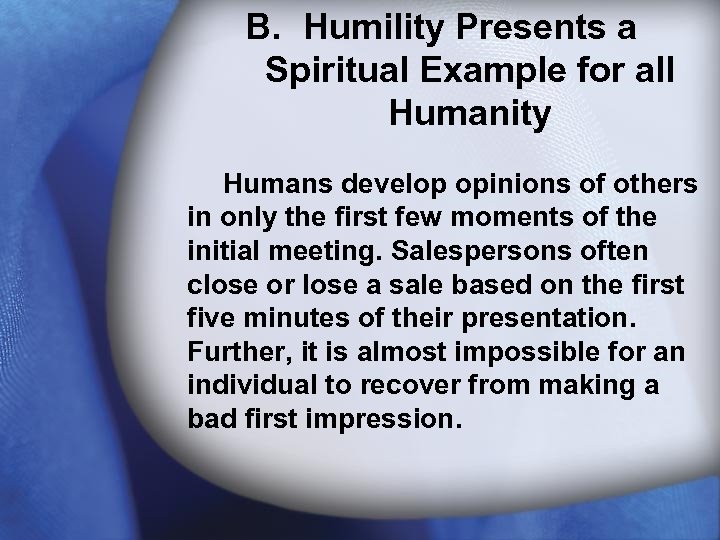 B. Humility Presents a Spiritual Example for all Humanity

Humans develop opinions of others in only the first few moments of the initial meeting. Salespersons often close or lose a sale based on the first five minutes of their presentation. Further, it is almost impossible for an individual to recover from making a bad first impression.